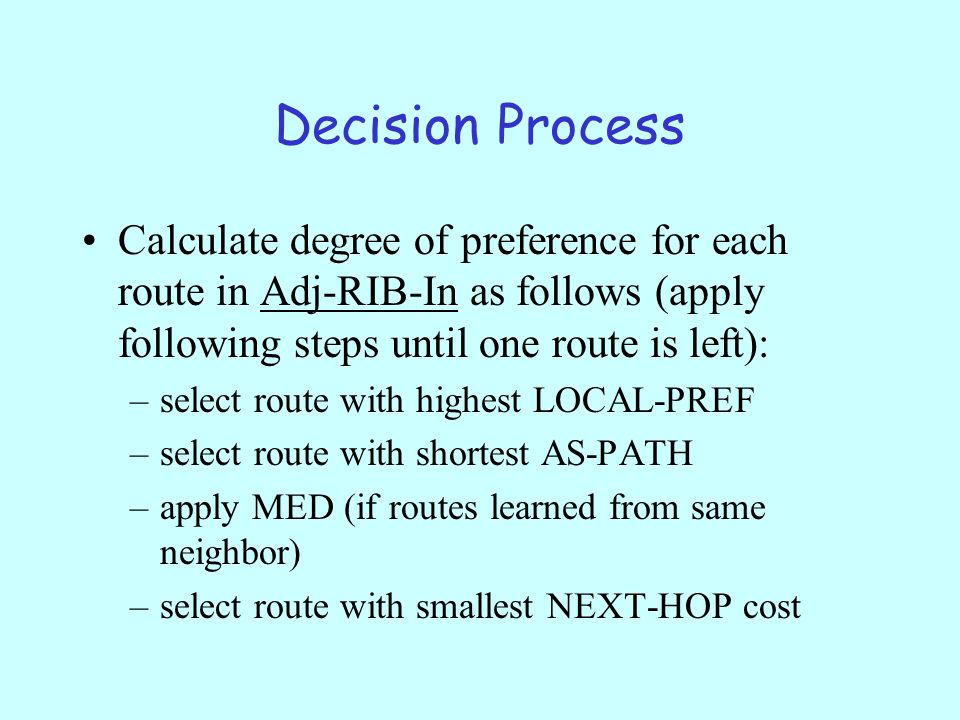 Decision Process

• Calculate degree of preference for each route in Adj-RIB-In as follows (apply following steps until one route is left):

– select route with highest LOCAL-PREF

– select route with shortest AS-PATH

– apply MED (if routes learned from same neighbor)

– select route with smallest NEXT-HOP cost